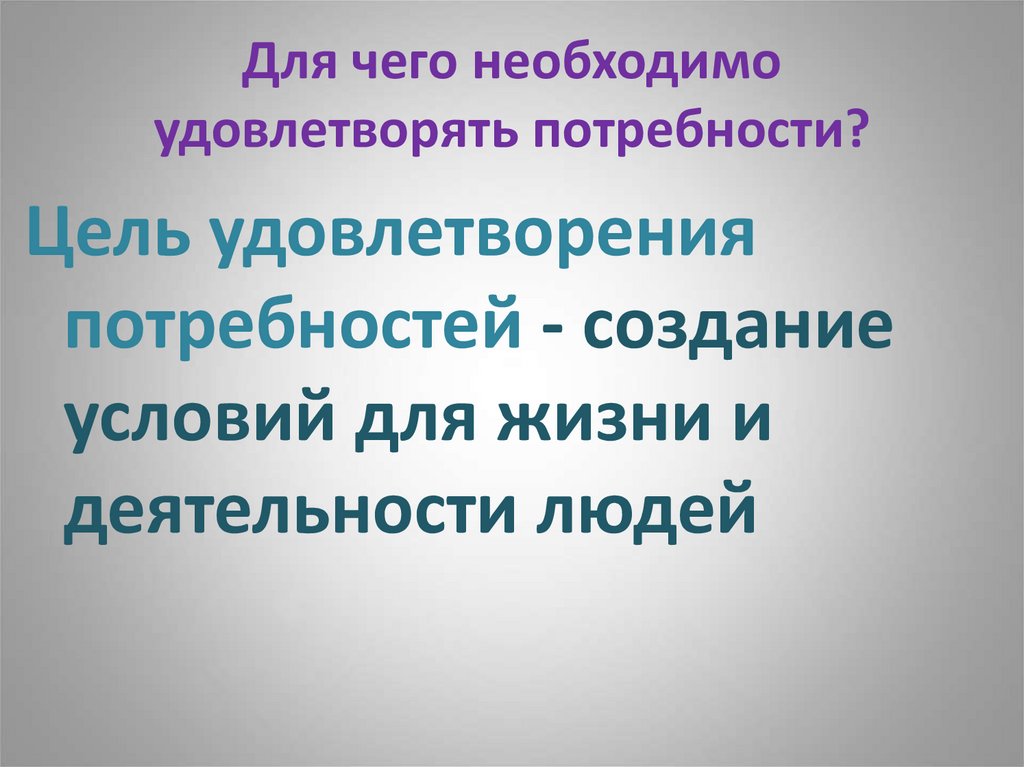 Для чего необходимо удовлетворять потребности?

Цель удовлетворения потребностей - создание условий для жизни и деятельности людей